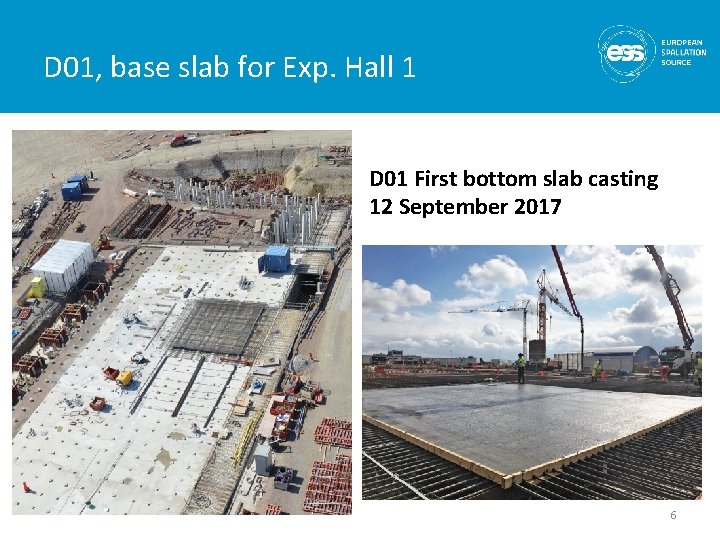 D01, base slab for Exp. Hall 1

ess EUROPEAN SPALLATION SOURCE

D01 First bottom slab casting
12 September 2017

6